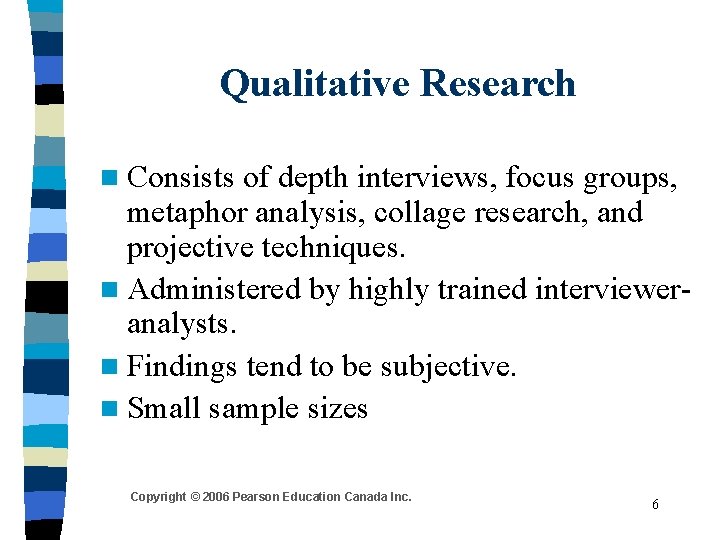 Qualitative Research

- Consists of depth interviews, focus groups, metaphor analysis, collage research, and projective techniques.
- Administered by highly trained interviewer-analysts.
- Findings tend to be subjective.
- Small sample sizes

Copyright © 2006 Pearson Education Canada Inc.

6